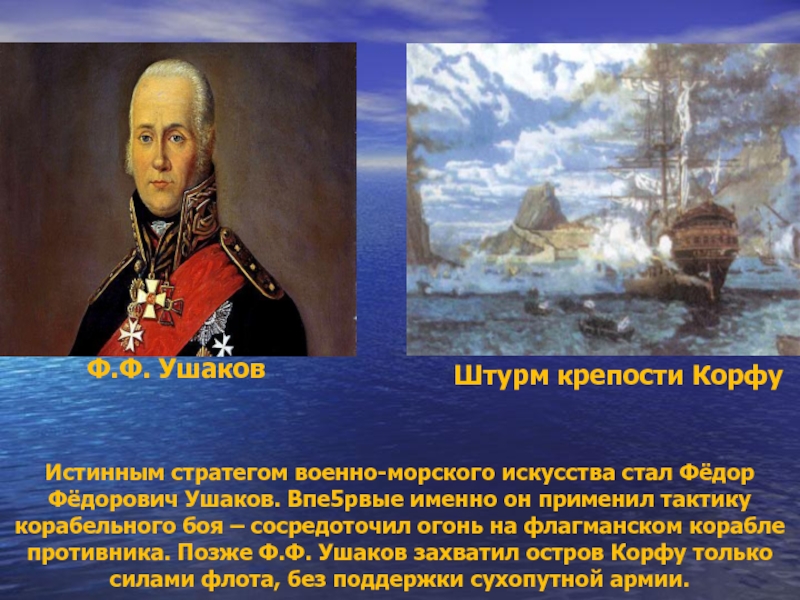 Ф.Ф. Ушаков

Штурм крепости Корфу

Истинным стратегом военно-морского искусства стал Фёдор Фёдорович Ушаков. Впе5рвые именно он применил тактику корабельного боя – сосредоточил огонь на флагманском корабле противника. Позже Ф.Ф. Ушаков захватил остров Корфу только силами флота, без поддержки сухопутной армии.